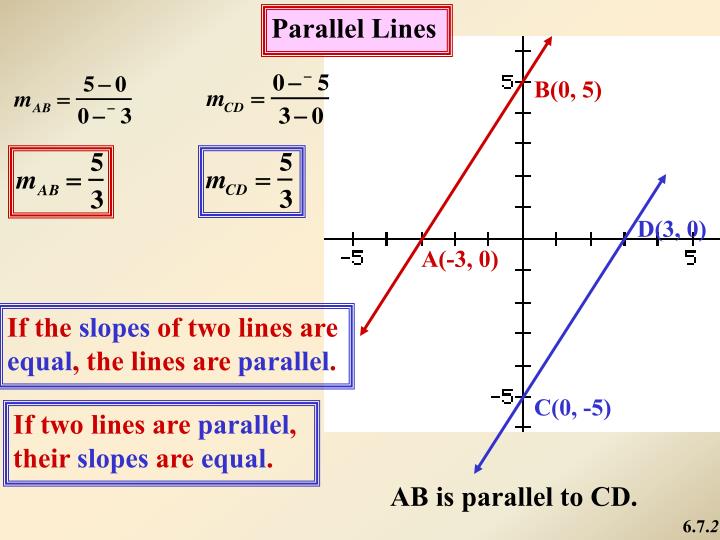 Parallel Lines

$m_{AB} = \frac{5-0}{0-^{-}3}$

$m_{CD} = \frac{0-^{-}5}{3-0}$

$m_{AB} = \frac{5}{3}$

$m_{CD} = \frac{5}{3}$

5
B(0, 5)
D(3, 0)
-5
A(-3, 0)
5
-5
C(0, -5)

If the slopes of two lines are equal, the lines are parallel.

If two lines are parallel, their slopes are equal.

AB is parallel to CD.

6.7.2